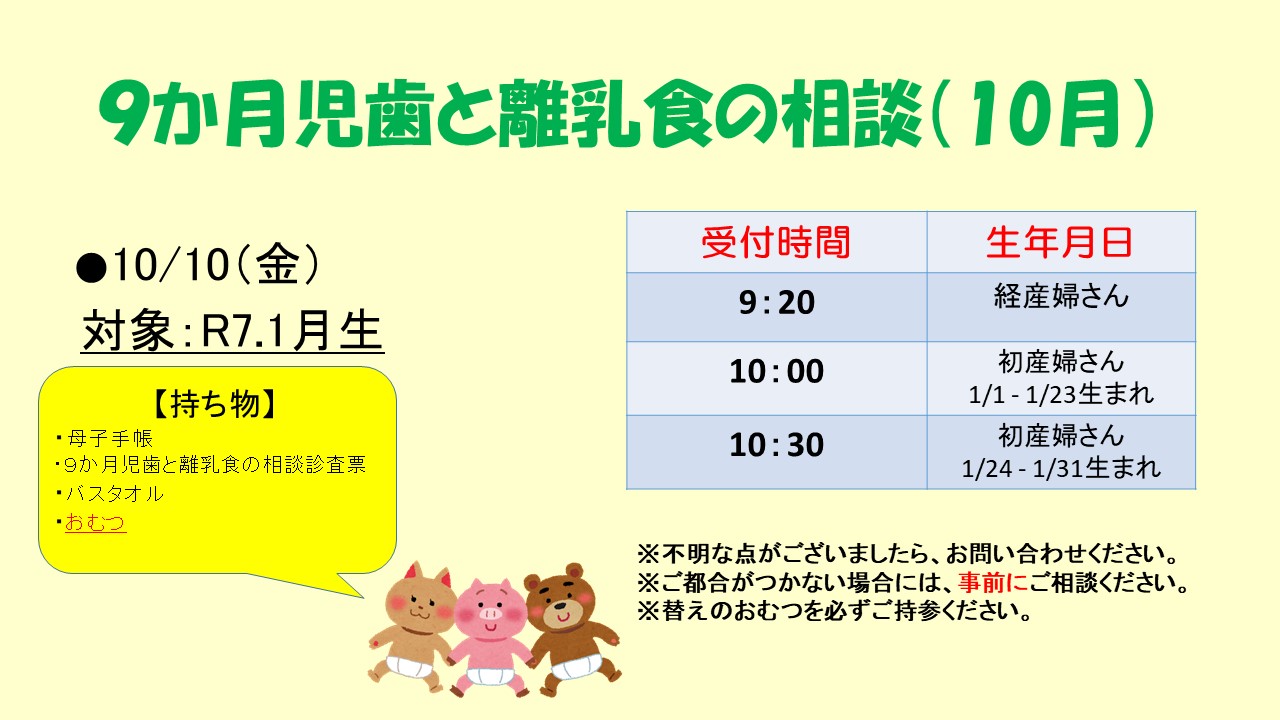 9か月児歯と離乳食の相談（10月）

●10/10（金）

対象：R7.1月生

【持ち物】
・母子手帳
・9か月児歯と離乳食の相談診査票
・バスタオル
・おむつ

| 受付時間 | 生年月日 |
|---|---|
| 9：20 | 経産婦さん |
| 10：00 | 初産婦さん 1/1 - 1/23生まれ |
| 10：30 | 初産婦さん 1/24 - 1/31生まれ |

※不明な点がございましたら、お問い合わせください。
※ご都合がつかない場合には、事前にご相談ください。
※替えのおむつを必ずご持参ください。